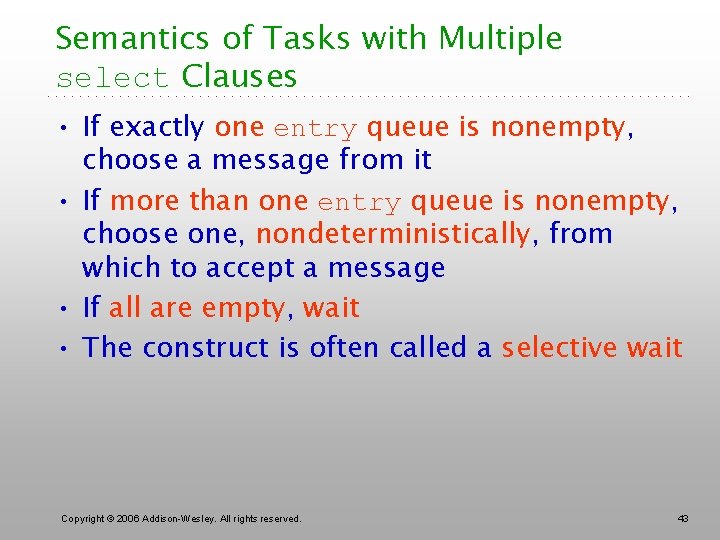 Semantics of Tasks with Multiple select Clauses

• If exactly one entry queue is nonempty, choose a message from it

• If more than one entry queue is nonempty, choose one, nondeterministically, from which to accept a message

• If all are empty, wait

• The construct is often called a selective wait

Copyright © 2006 Addison-Wesley. All rights reserved.

43